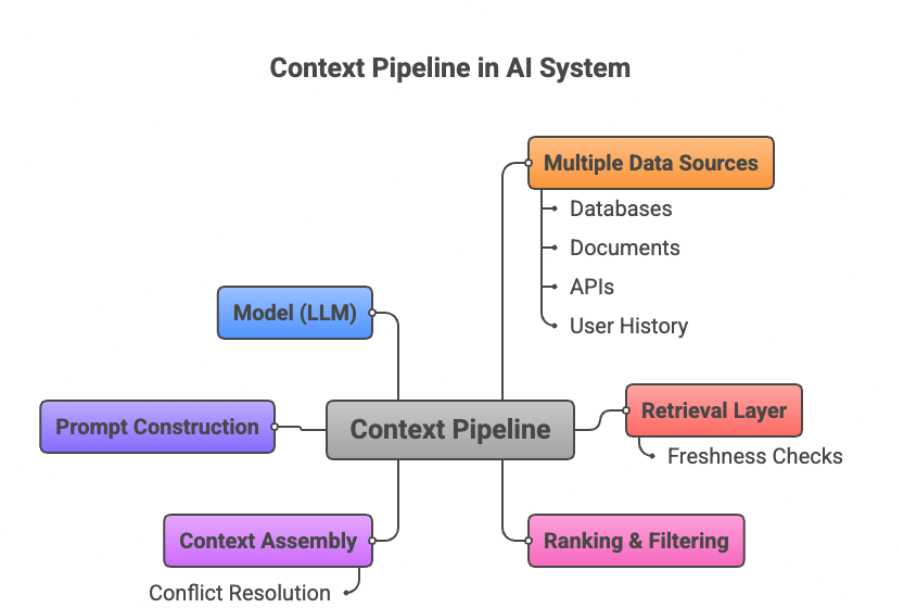 Context Pipeline in AI System

Multiple Data Sources

Databases

Documents

APIs

User History

Model (LLM)

Prompt Construction

Context Pipeline

Retrieval Layer

Freshness Checks

Context Assembly

Conflict Resolution

Ranking & Filtering